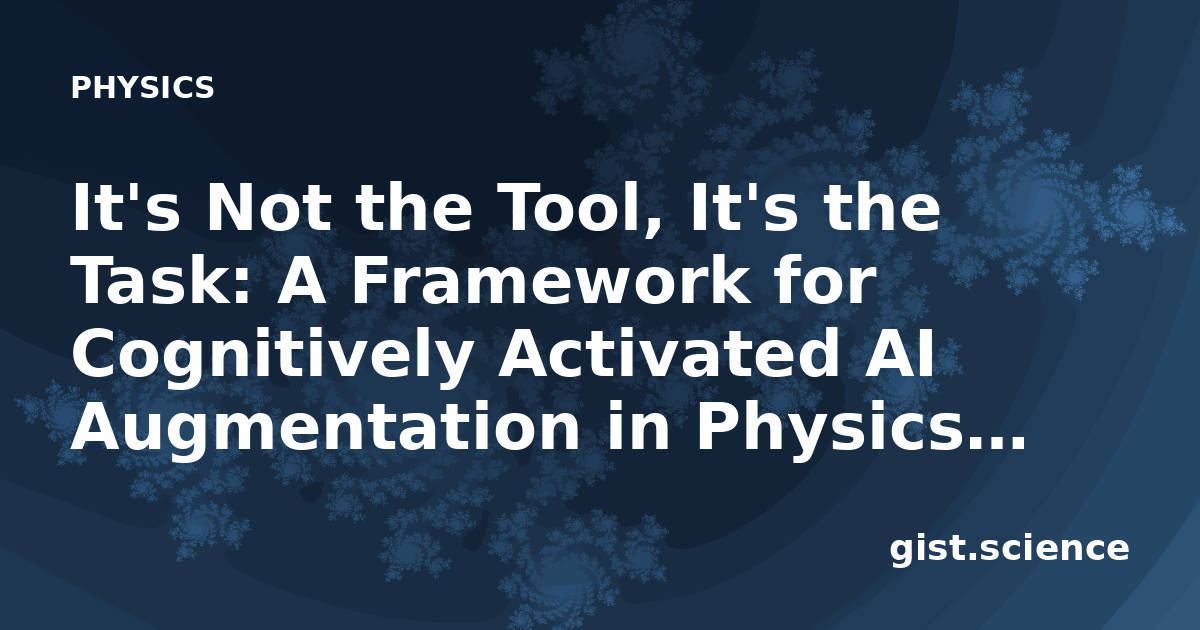 PHYSICS

It's Not the Tool, It's the Task: A Framework for Cognitively Activated AI Augmentation in Physics...

gist.science